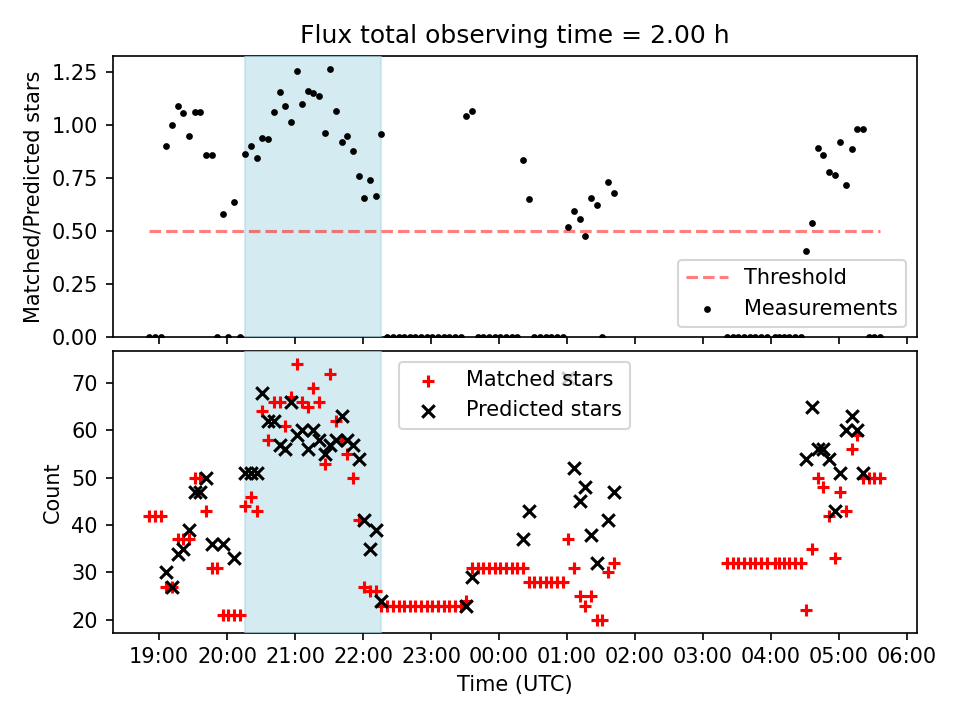 Flux total observing time = 2.00 h

Matched/Predicted stars

1.25
1.00
0.75
0.50
0.25
0.00

Threshold
Measurements

Count

70
60
50
40
30
20

Matched stars
Predicted stars

19:00 20:00 21:00 22:00 23:00 00:00 01:00 02:00 03:00 04:00 05:00 06:00

Time (UTC)